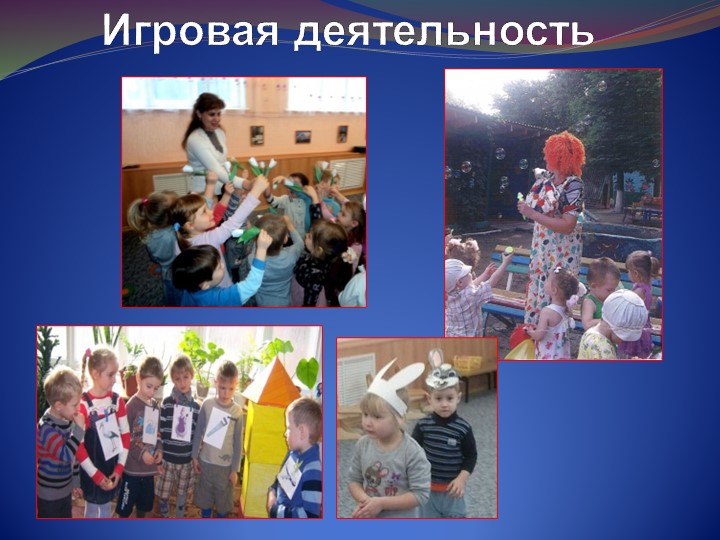 Игровая деятельность